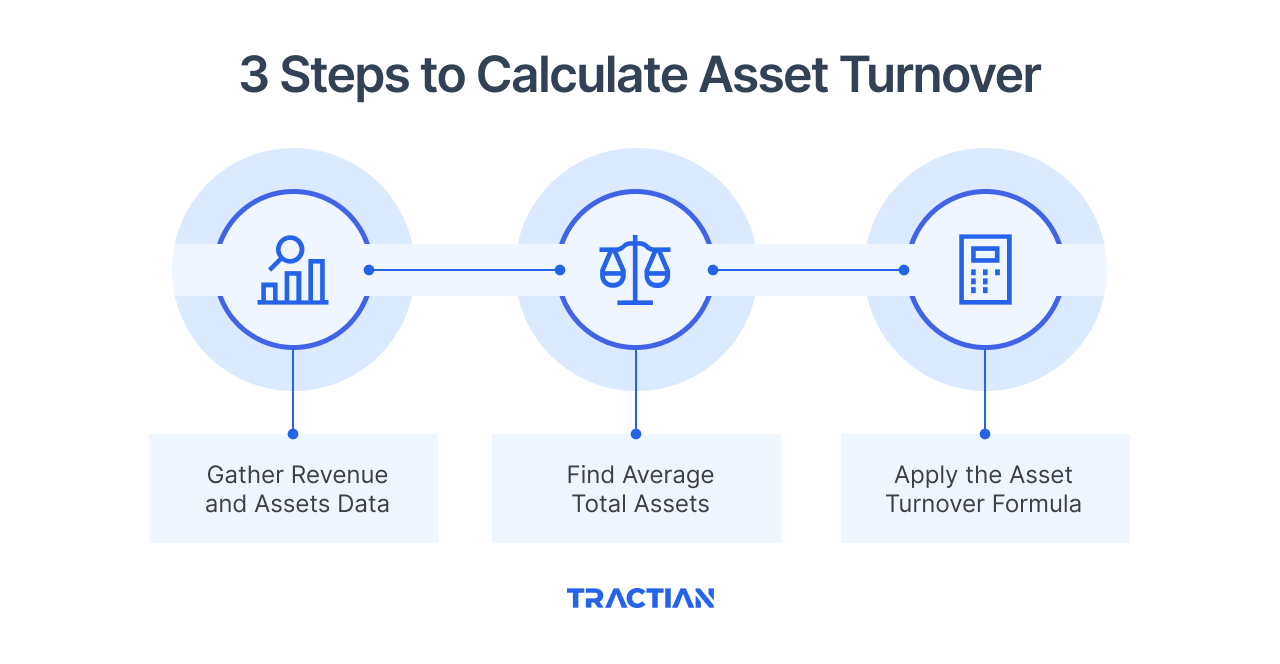 3 Steps to Calculate Asset Turnover

Gather Revenue and Assets Data

Find Average Total Assets

Apply the Asset Turnover Formula

TRACTIAN